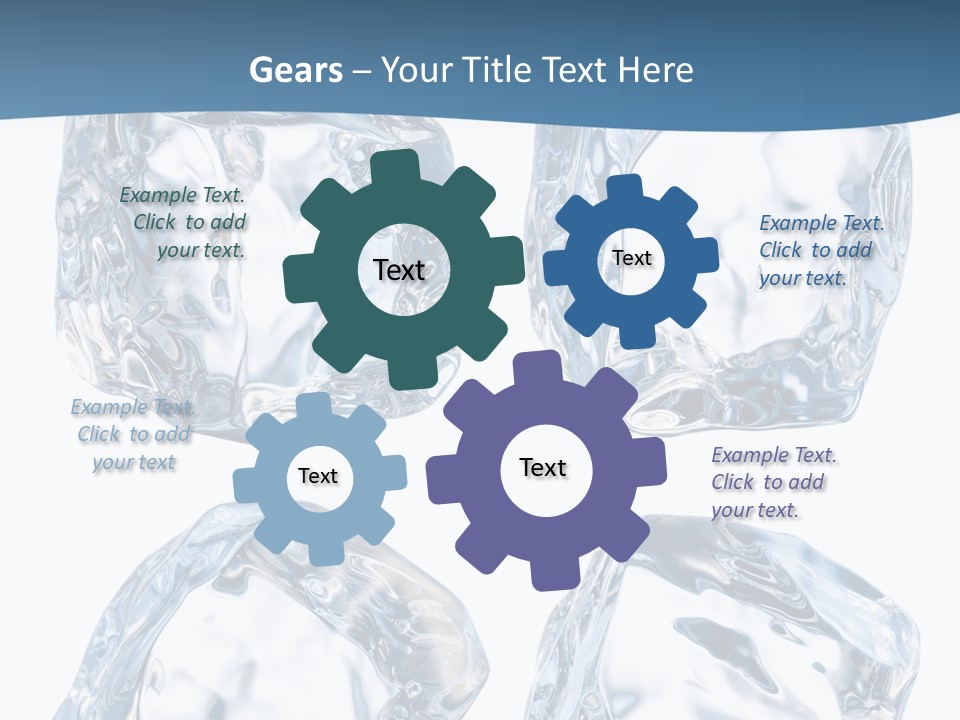 Gears – Your Title Text Here

Example Text. Click to add your text.

Text

Text

Example Text. Click to add your text.

Example Text. Click to add your text

Text

Text

Example Text. Click to add your text.